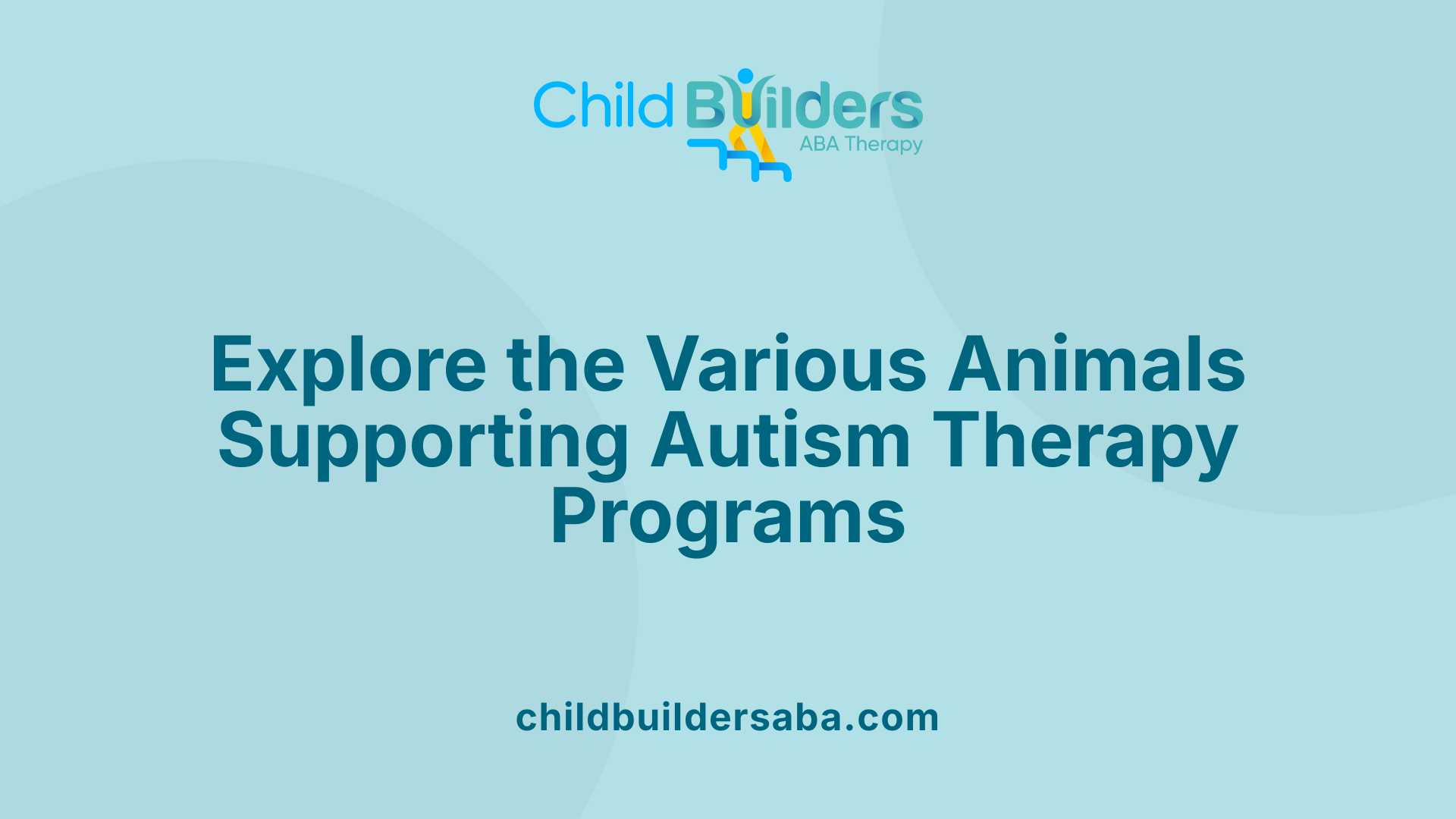 Child Builders
ABA Therapy

Explore the Various Animals Supporting Autism Therapy Programs

childbuildersaba.com